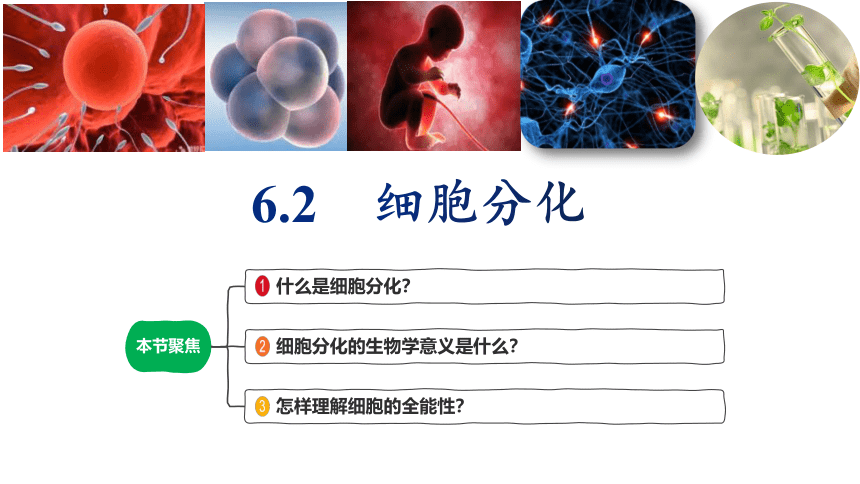 6.2 细胞分化

本节聚焦

1 什么是细胞分化?

2 细胞分化的生物学意义是什么?

3 怎样理解细胞的全能性?